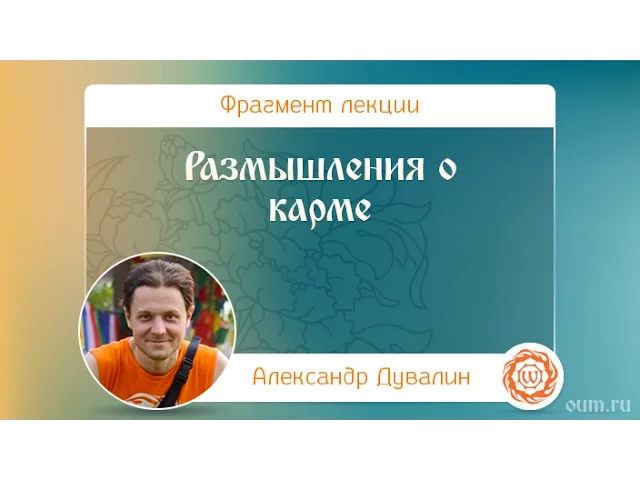 Фрагмент лекции

Размышления о карме

Александр Дувалин

oum.ru